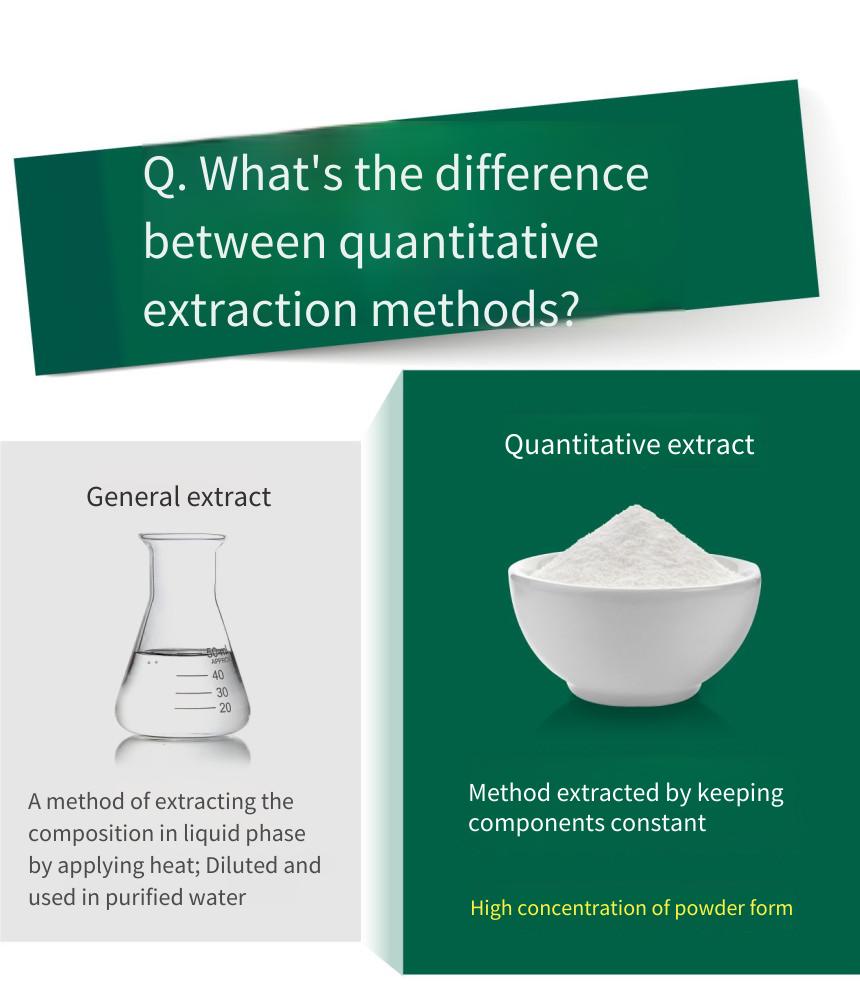 Q. What's the difference between quantitative extraction methods?

General extract

50 ml
APPROX
40
30
20

A method of extracting the composition in liquid phase by applying heat; Diluted and used in purified water

Quantitative extract

Method extracted by keeping components constant

High concentration of powder form